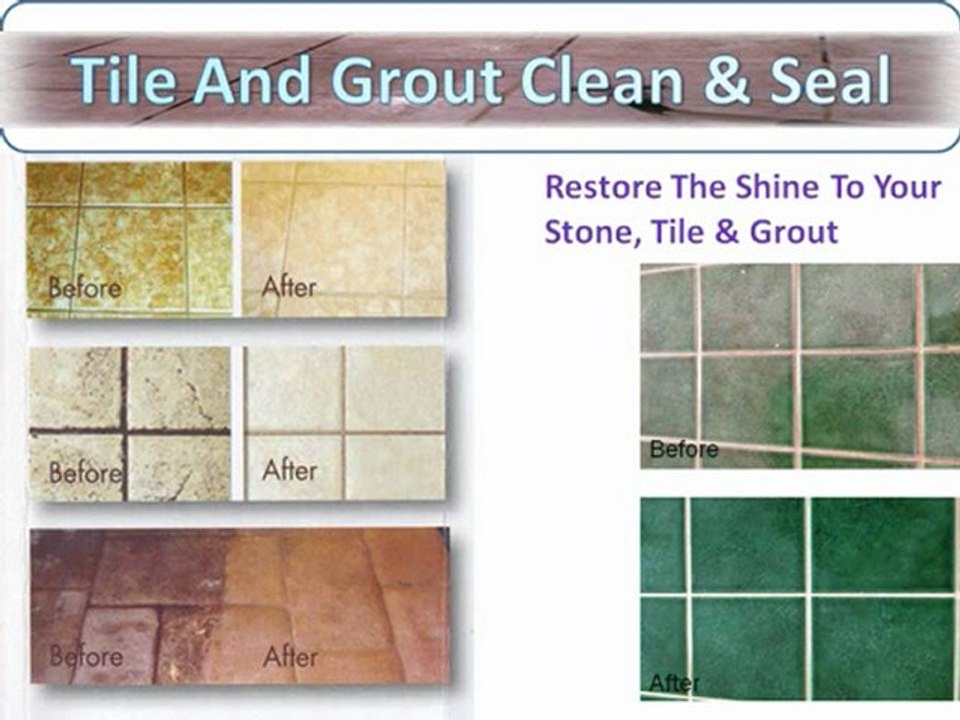 Tile And Grout Clean & Seal

Before
After

Before
After

Before
After

Restore The Shine To Your Stone, Tile & Grout

Before

After